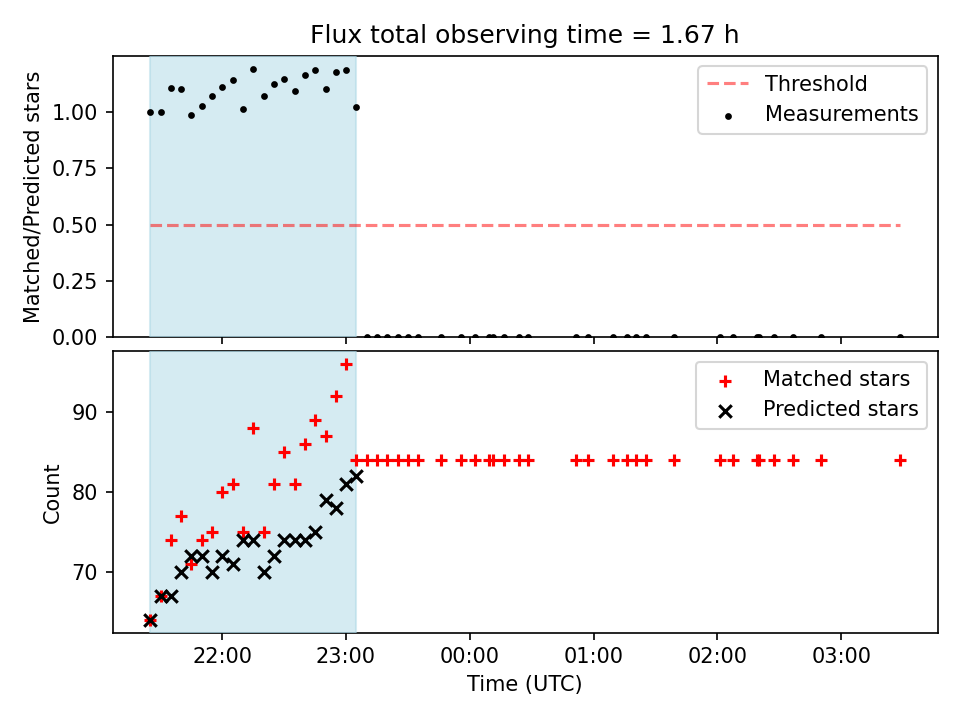 Flux total observing time = 1.67 h

Matched/Predicted stars

1.00
0.75
0.50
0.25
0.00

Threshold
Measurements

Count

90
80
70

Matched stars
Predicted stars

22:00
23:00
00:00
01:00
02:00
03:00

Time (UTC)